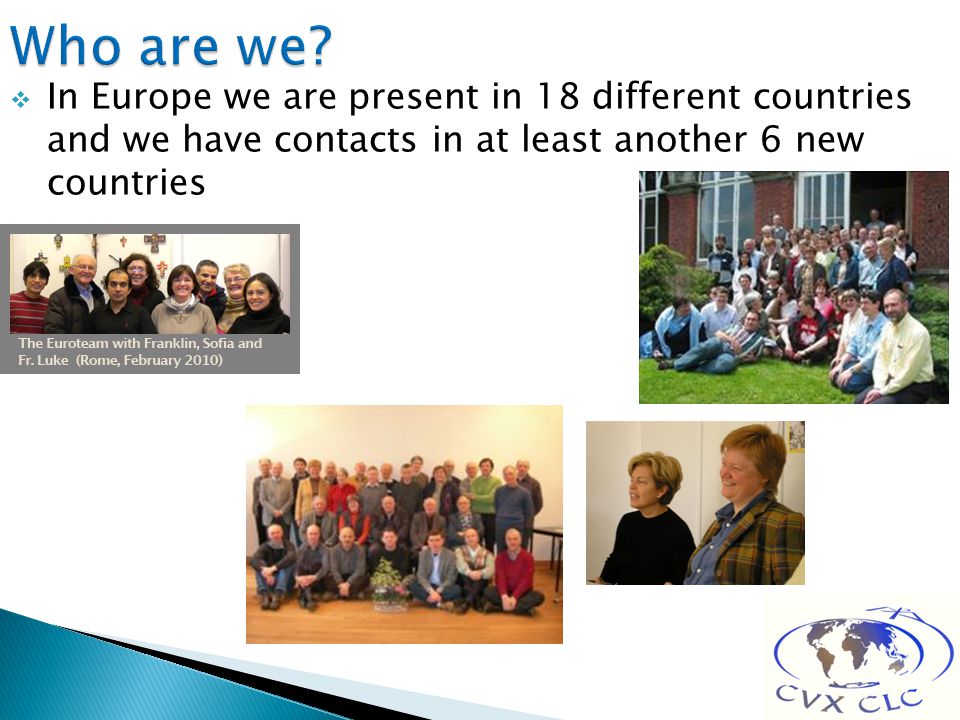 Who are we?

In Europe we are present in 18 different countries and we have contacts in at least another 6 new countries

The Euroteam with Franklin, Sofia and Fr. Luke (Rome, February 2010)

CVX CLC